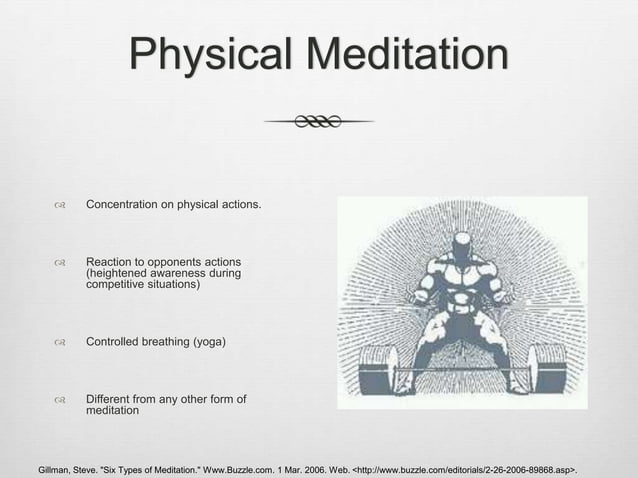 Physical Meditation

Concentration on physical actions.

Reaction to opponents actions (heightened awareness during competitive situations)

Controlled breathing (yoga)

Different from any other form of meditation

Gillman, Steve. "Six Types of Meditation." Www.Buzzle.com. 1 Mar. 2006. Web. <http://www.buzzle.com/editorials/2-26-2006-89868.asp>.